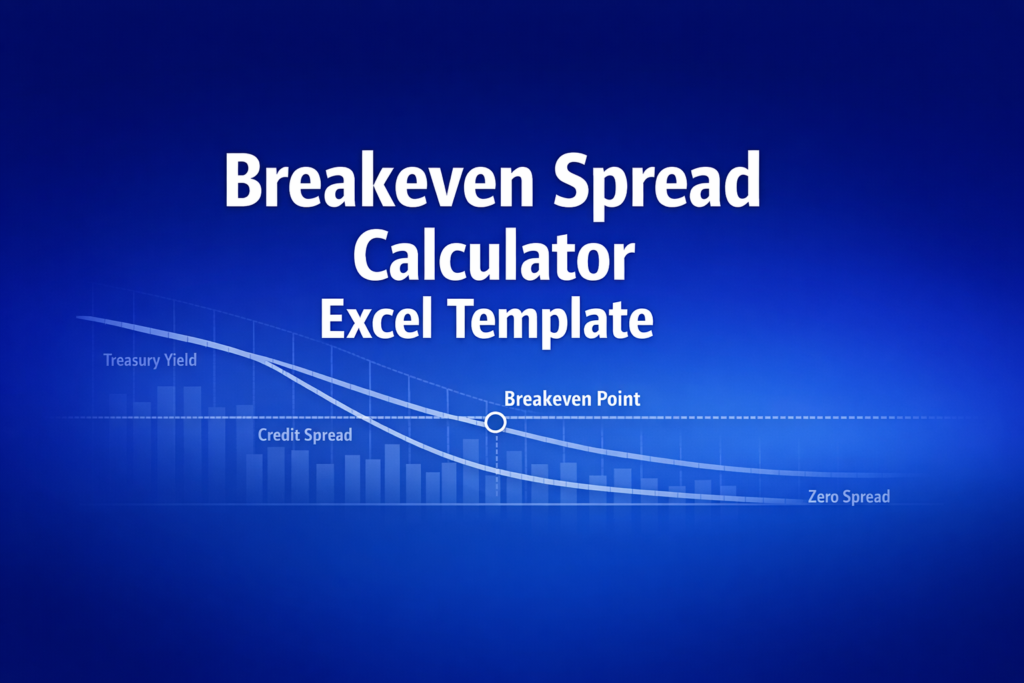 Breakeven Spread
Calculator
Excel Template

Treasury Yield

Breakeven Point

Credit Spread

Zero Spread